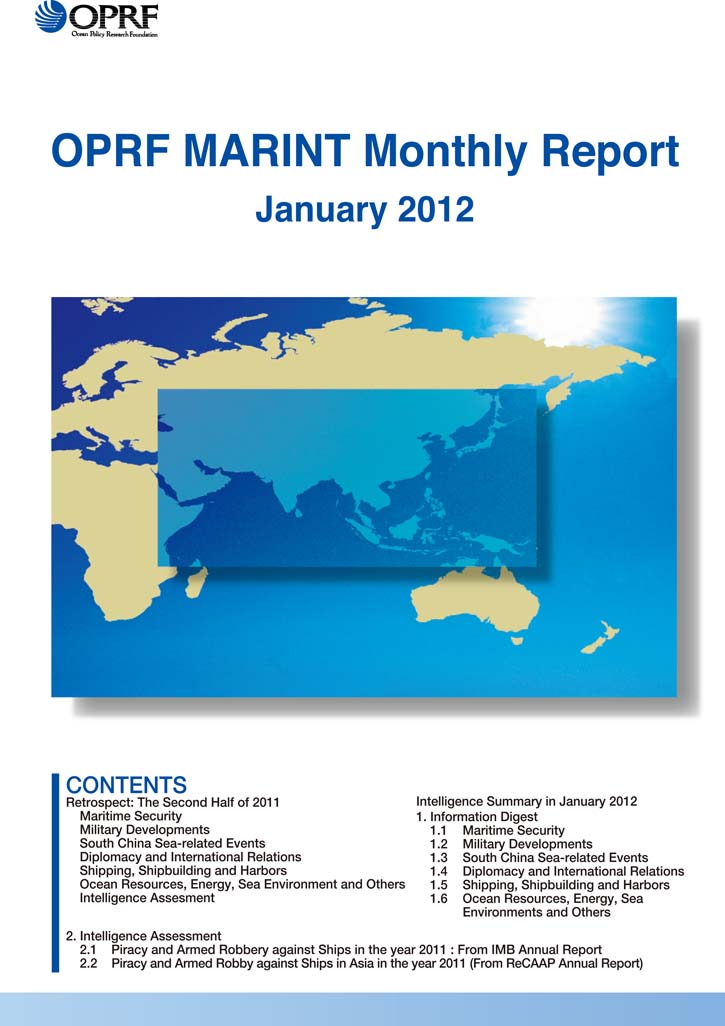 OPRF
Ocean Policy Research Foundation

OPRF MARINT Monthly Report
January 2012

CONTENTS

Retrospect: The Second Half of 2011
Maritime Security
Military Developments
South China Sea-related Events
Diplomacy and International Relations
Shipping, Shipbuilding and Harbors
Ocean Resources, Energy, Sea Environment and Others
Intelligence Assesment

Intelligence Summary in January 2012
1. Information Digest
1.1 Maritime Security
1.2 Military Developments
1.3 South China Sea-related Events
1.4 Diplomacy and International Relations
1.5 Shipping, Shipbuilding and Harbors
1.6 Ocean Resources, Energy, Sea Environments and Others

2. Intelligence Assessment
2.1 Piracy and Armed Robbery against Ships in the year 2011 : From IMB Annual Report
2.2 Piracy and Armed Robby against Ships in Asia in the year 2011 (From ReCAAP Annual Report)